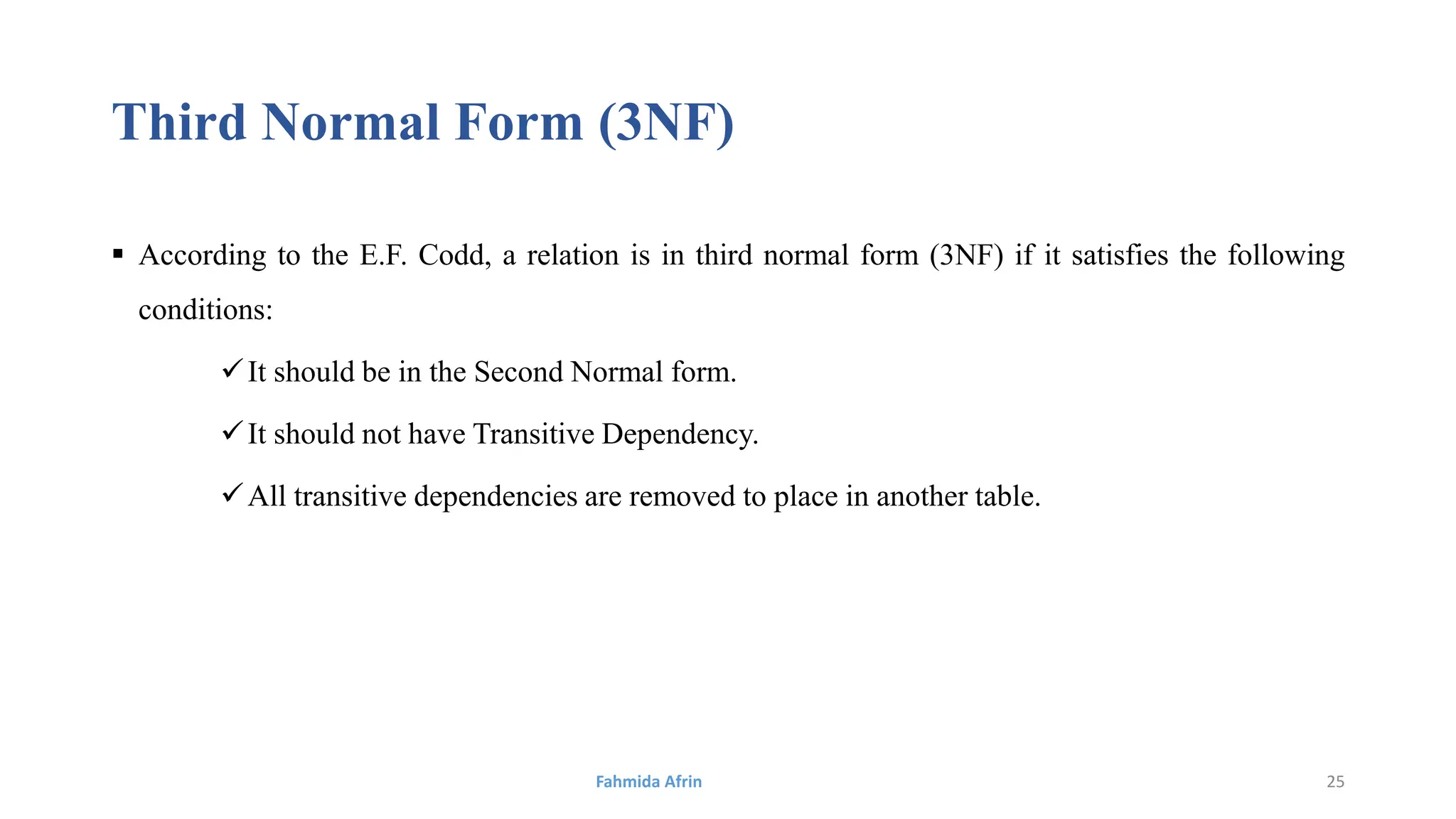 Third Normal Form (3NF)

▪ According to the E.F. Codd, a relation is in third normal form (3NF) if it satisfies the following conditions:

✓ It should be in the Second Normal form.

✓ It should not have Transitive Dependency.

✓ All transitive dependencies are removed to place in another table.

Fahmida Afrin

25